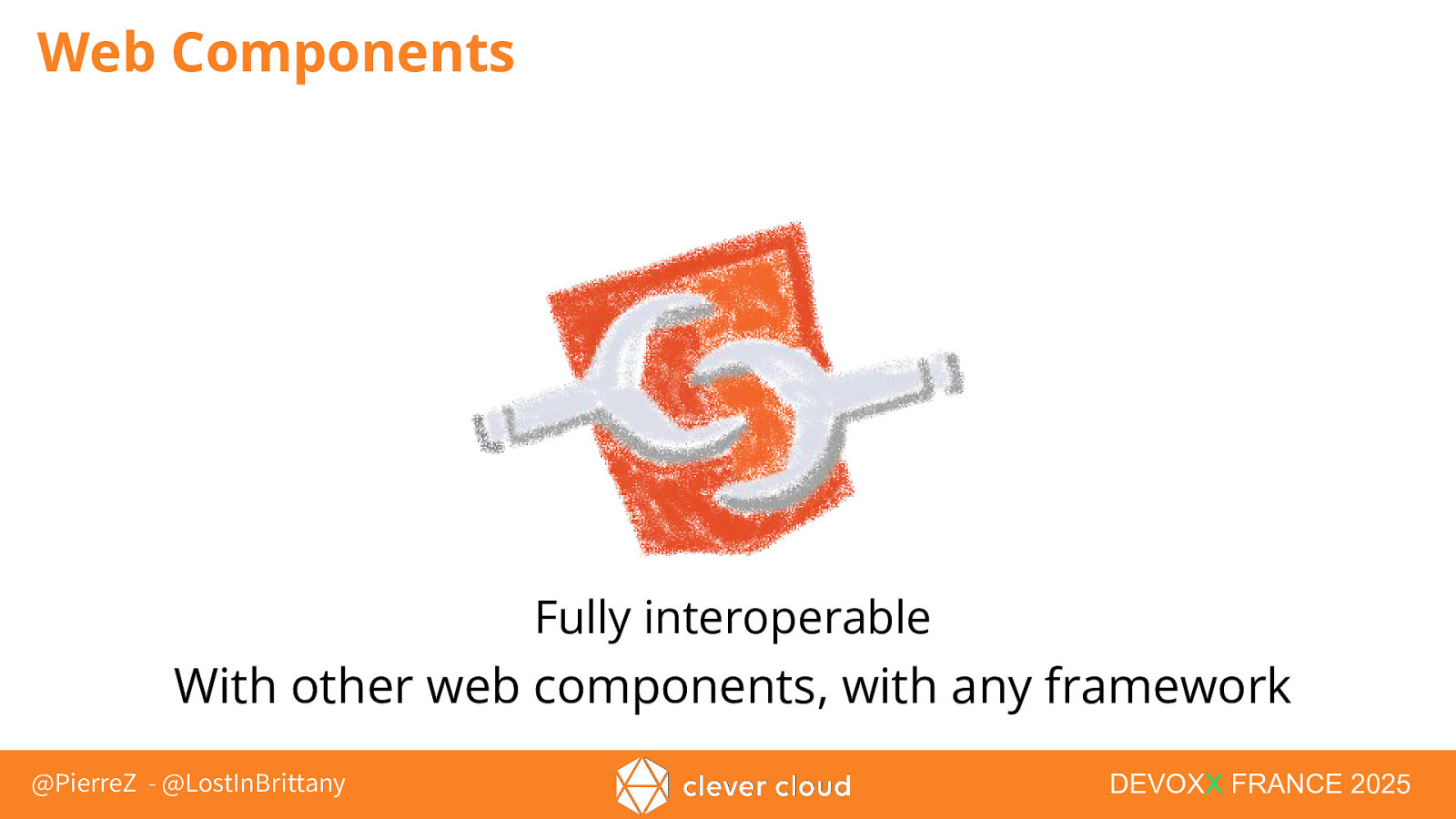 Web Components

Fully interoperable
With other web components, with any framework

@PierreZ - @LostInBrittany

clever cloud

DEVOXX FRANCE 2025